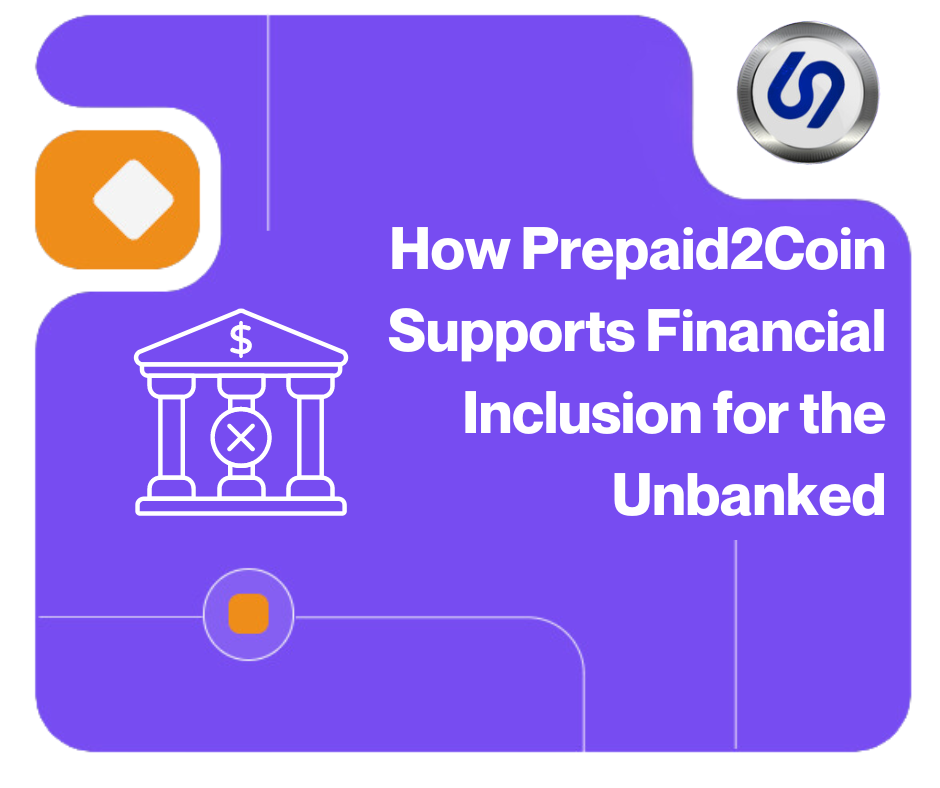 How Prepaid2Coin Supports Financial Inclusion for the Unbanked

$